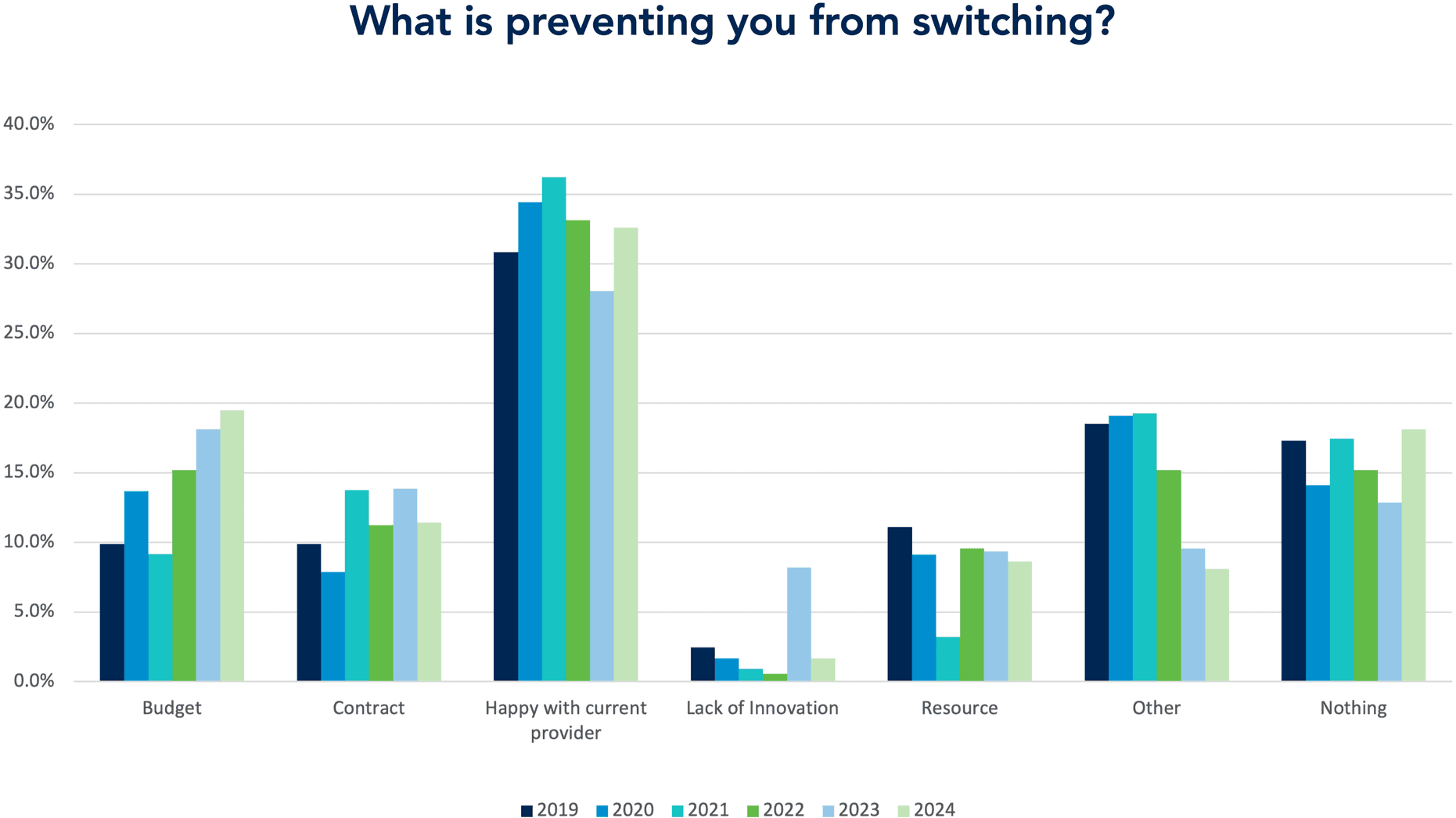 What is preventing you from switching?

40.0%
35.0%
30.0%
25.0%
20.0%
15.0%
10.0%
5.0%
0.0%

Budget
Contract
Happy with current provider
Lack of Innovation
Resource
Other
Nothing

2019
2020
2021
2022
2023
2024